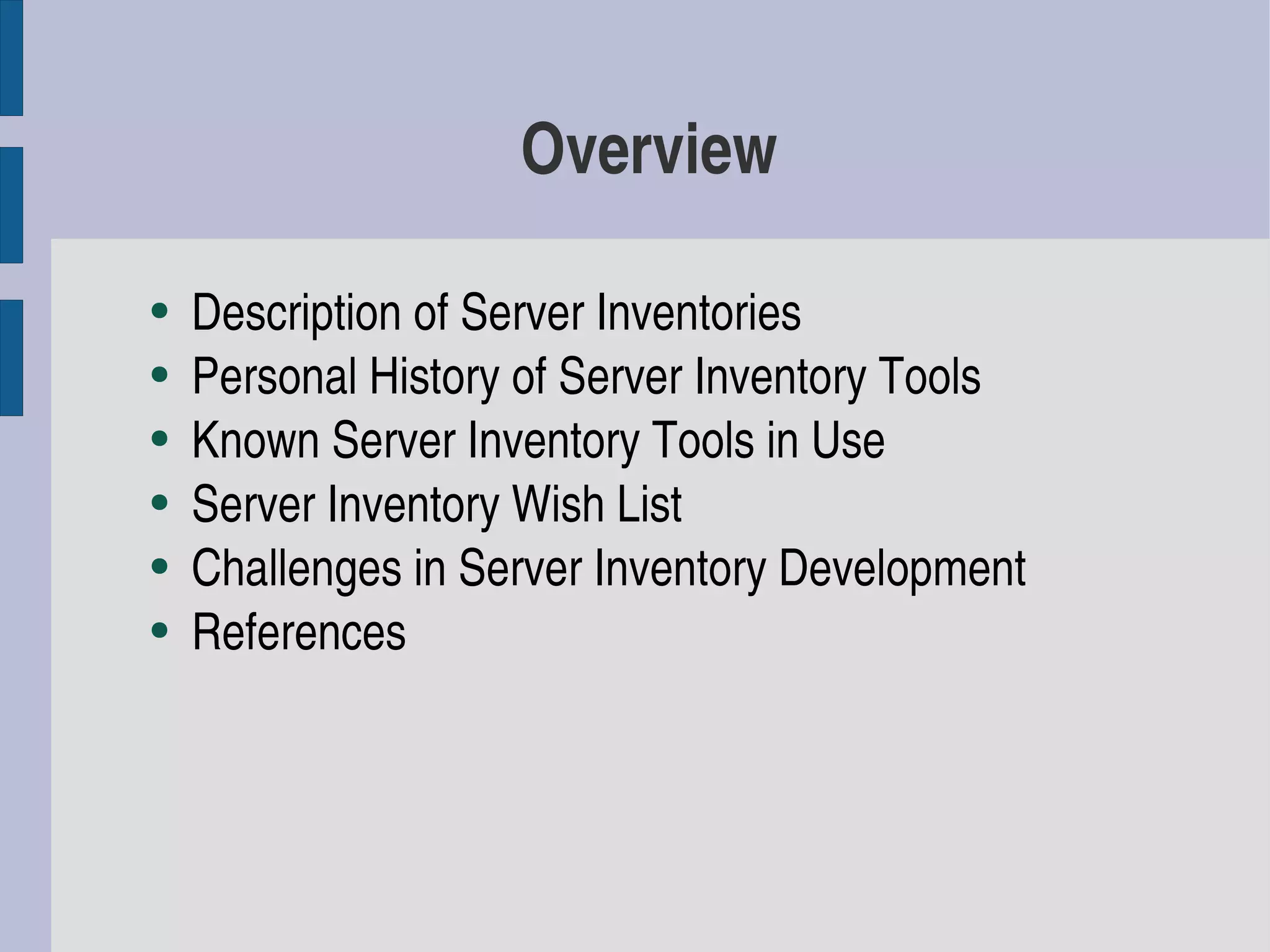 Overview

- Description of Server Inventories
- Personal History of Server Inventory Tools
- Known Server Inventory Tools in Use
- Server Inventory Wish List
- Challenges in Server Inventory Development
- References